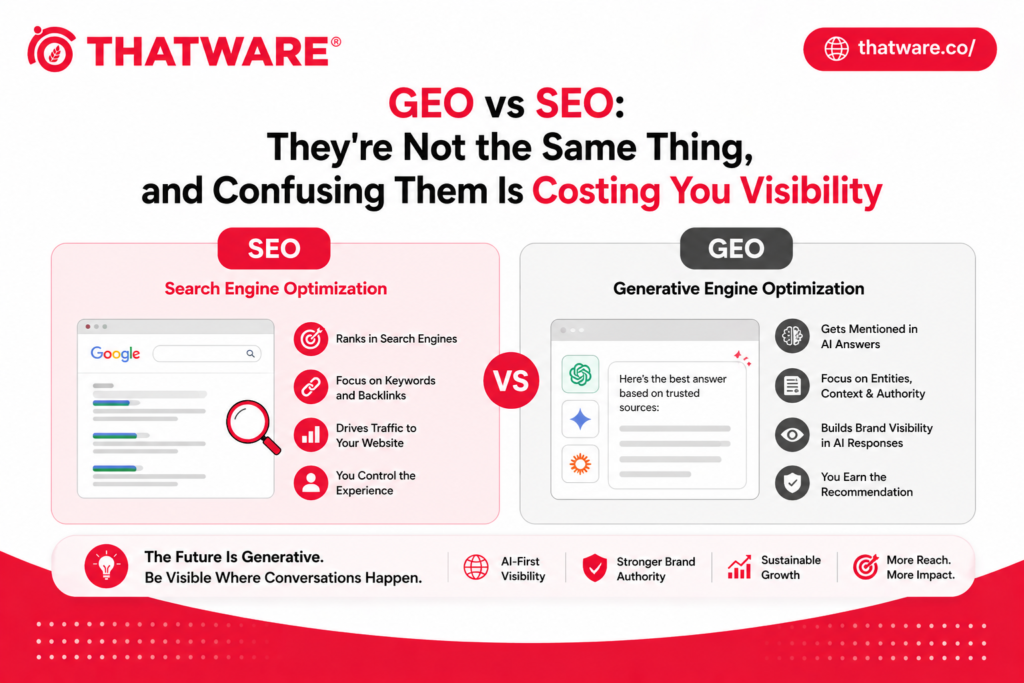 THATWARE®

thatware.co/

GEO vs SEO: They're Not the Same Thing, and Confusing Them Is Costing You Visibility

SEO

Search Engine Optimization

Google

Ranks in Search Engines

Focus on Keywords and Backlinks

Drives Traffic to Your Website

You Control the Experience

VS

GEO

Generative Engine Optimization

Here's the best answer based on trusted sources:

Gets Mentioned in AI Answers

Focus on Entities, Context & Authority

Builds Brand Visibility in AI Responses

You Earn the Recommendation

The Future Is Generative. Be Visible Where Conversations Happen.

AI-First Visibility

Stronger Brand Authority

Sustainable Growth

More Reach. More Impact.